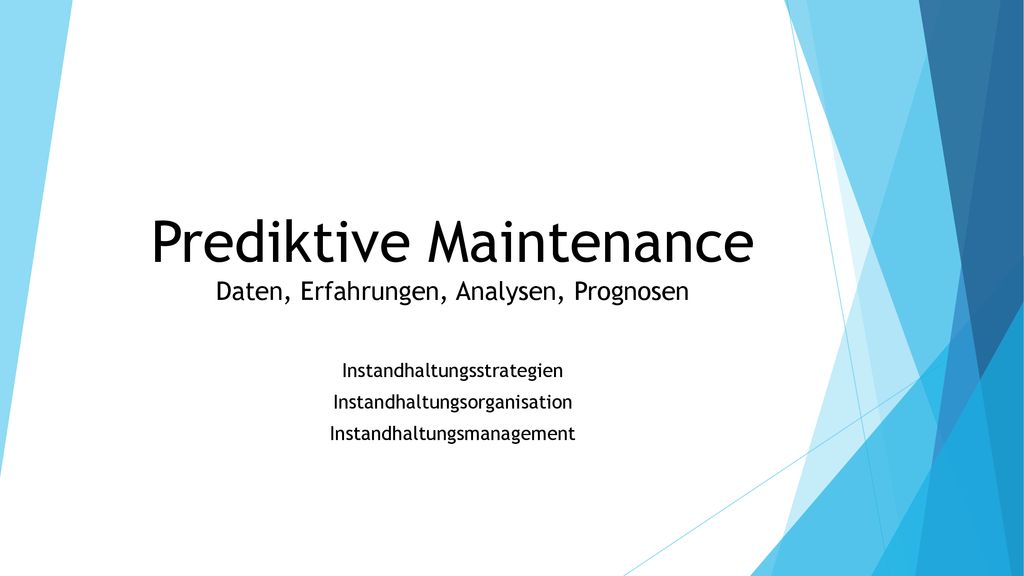 Prediktive Maintenance
Daten, Erfahrungen, Analysen, Prognosen

Instandhaltungsstrategien
Instandhaltungsorganisation
Instandhaltungsmanagement